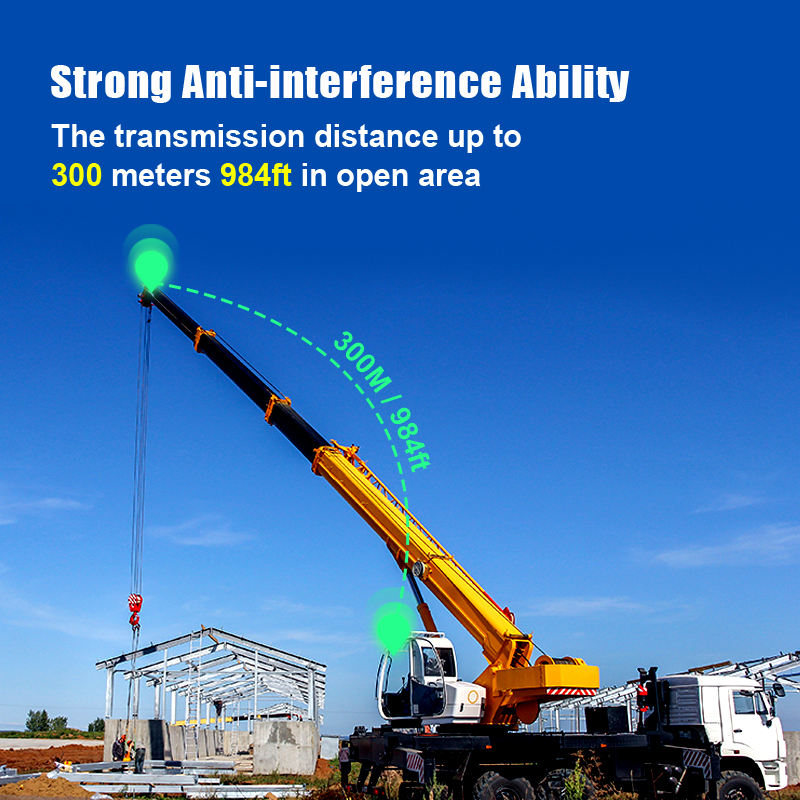 Strong Anti-interference Ability

The transmission distance up to 300 meters 984ft in open area

300M / 984ft